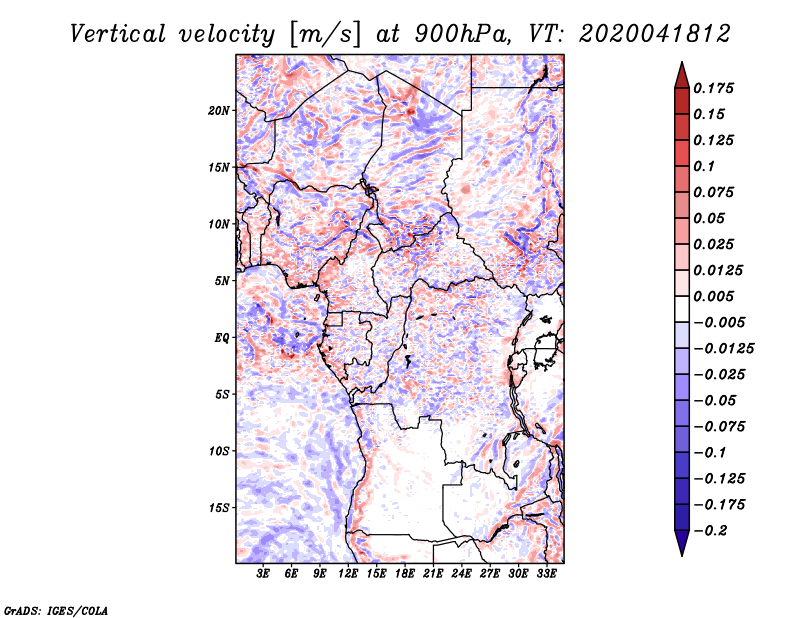 Vertical velocity [m/s] at 900hPa, VT: 2020041812

20N
15N
10N
5N
EQ
5S
10S
15S

3E 6E 9E 12E 15E 18E 21E 24E 27E 30E 33E

0.175
0.15
0.125
0.1
0.075
0.05
0.025
0.0125
0.005
−0.005
−0.0125
−0.025
−0.05
−0.075
−0.1
−0.125
−0.175
−0.2

GrADS: IGES/COLA